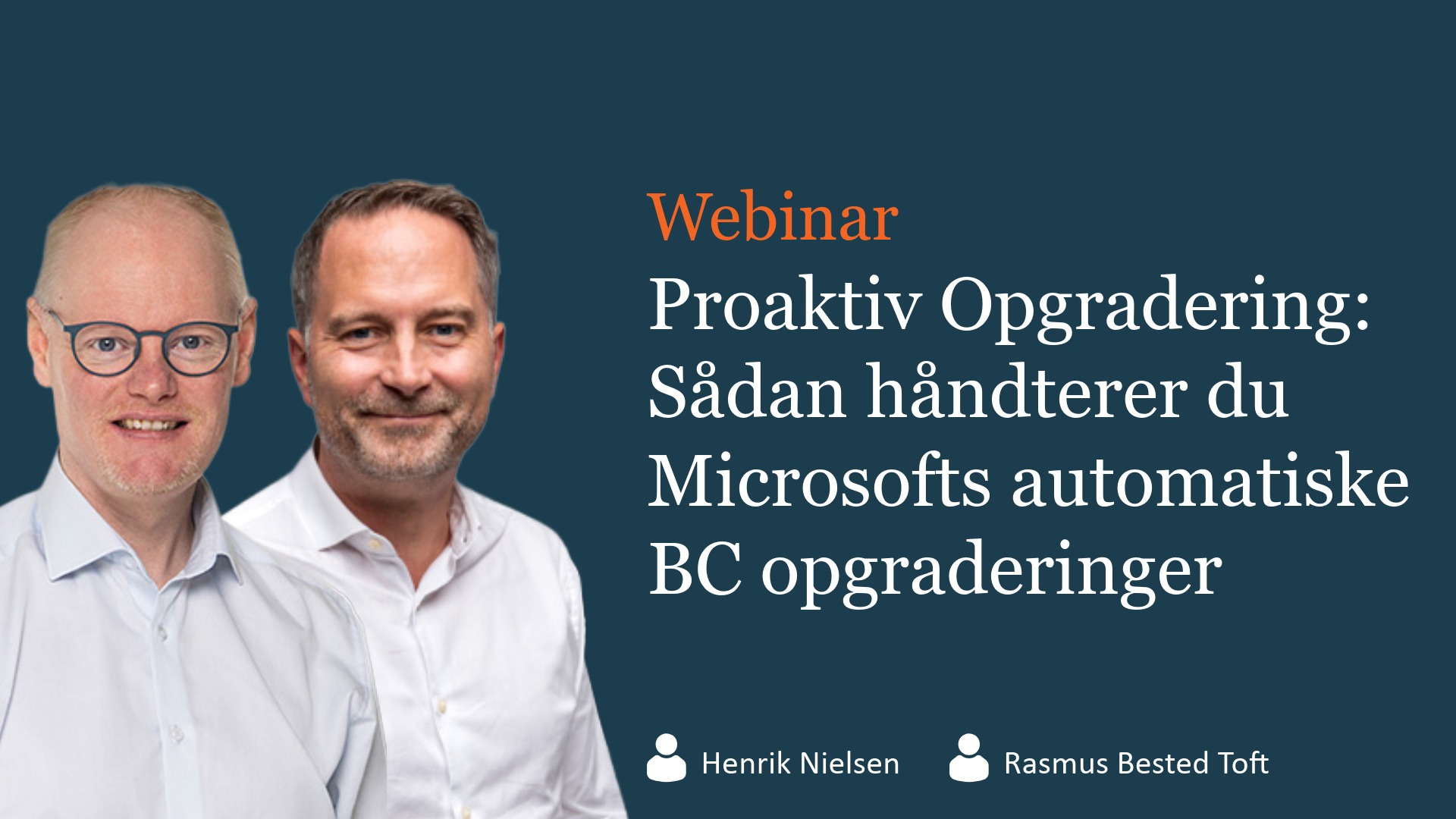 Webinar

Proaktiv Opgradering: Sådan håndterer du Microsofts automatiske BC opgraderinger

Henrik Nielsen

Rasmus Bested Toft